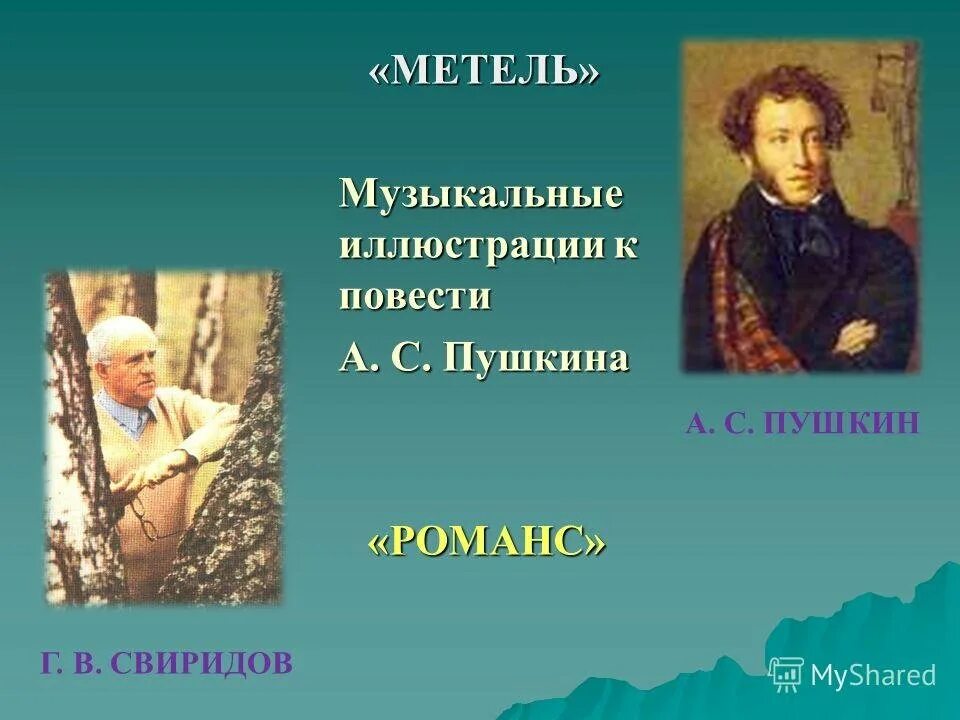 «МЕТЕЛЬ»

Музыкальные иллюстрации к повести
А. С. Пушкина

А. С. ПУШКИН

«РОМАНС»

Г. В. СВИРИДОВ

MyShared